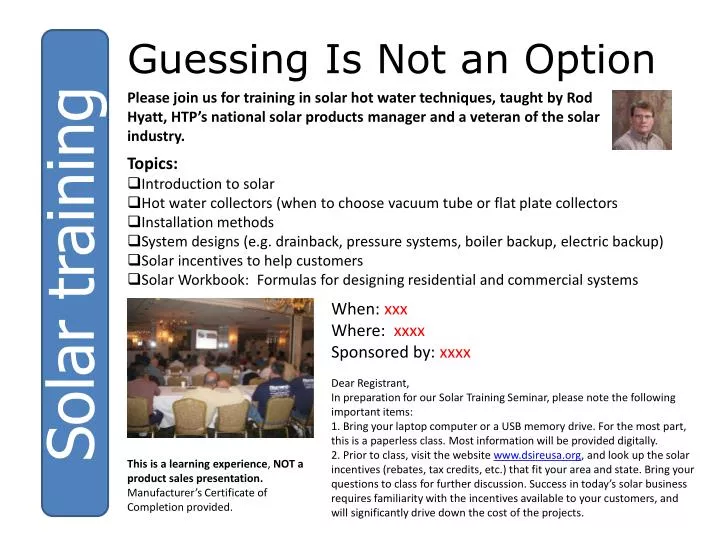 Solar training

Guessing Is Not an Option

Please join us for training in solar hot water techniques, taught by Rod Hyatt, HTP's national solar products manager and a veteran of the solar industry.

Topics:
❑Introduction to solar
❑Hot water collectors (when to choose vacuum tube or flat plate collectors
❑Installation methods
❑System designs (e.g. drainback, pressure systems, boiler backup, electric backup)
❑Solar incentives to help customers
❑Solar Workbook: Formulas for designing residential and commercial systems

When: xxx
Where: xxxx
Sponsored by: xxxx

Dear Registrant,
In preparation for our Solar Training Seminar, please note the following important items:
1. Bring your laptop computer or a USB memory drive. For the most part, this is a paperless class. Most information will be provided digitally.
2. Prior to class, visit the website www.dsireusa.org, and look up the solar incentives (rebates, tax credits, etc.) that fit your area and state. Bring your questions to class for further discussion. Success in today's solar business requires familiarity with the incentives available to your customers, and will significantly drive down the cost of the projects.

This is a learning experience, NOT a product sales presentation.
Manufacturer's Certificate of Completion provided.